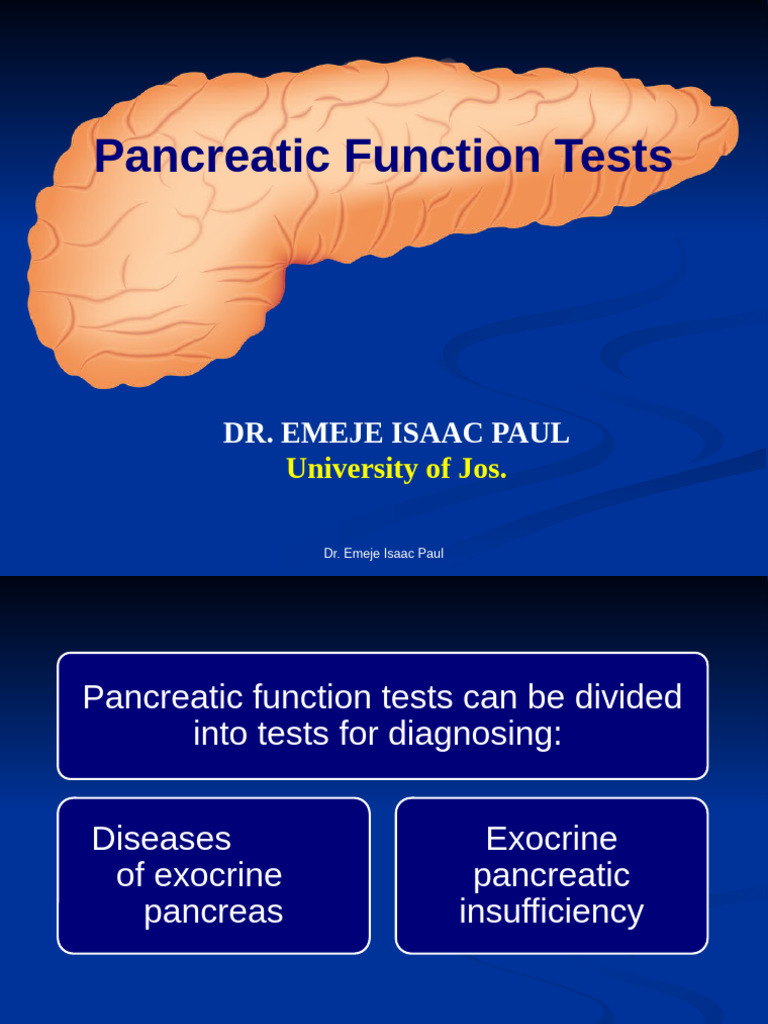 Pancreatic Function Tests

DR. EMEJE ISAAC PAUL
University of Jos.

Dr. Emeje Isaac Paul

Pancreatic function tests can be divided into tests for diagnosing:

Diseases of exocrine pancreas

Exocrine pancreatic insufficiency